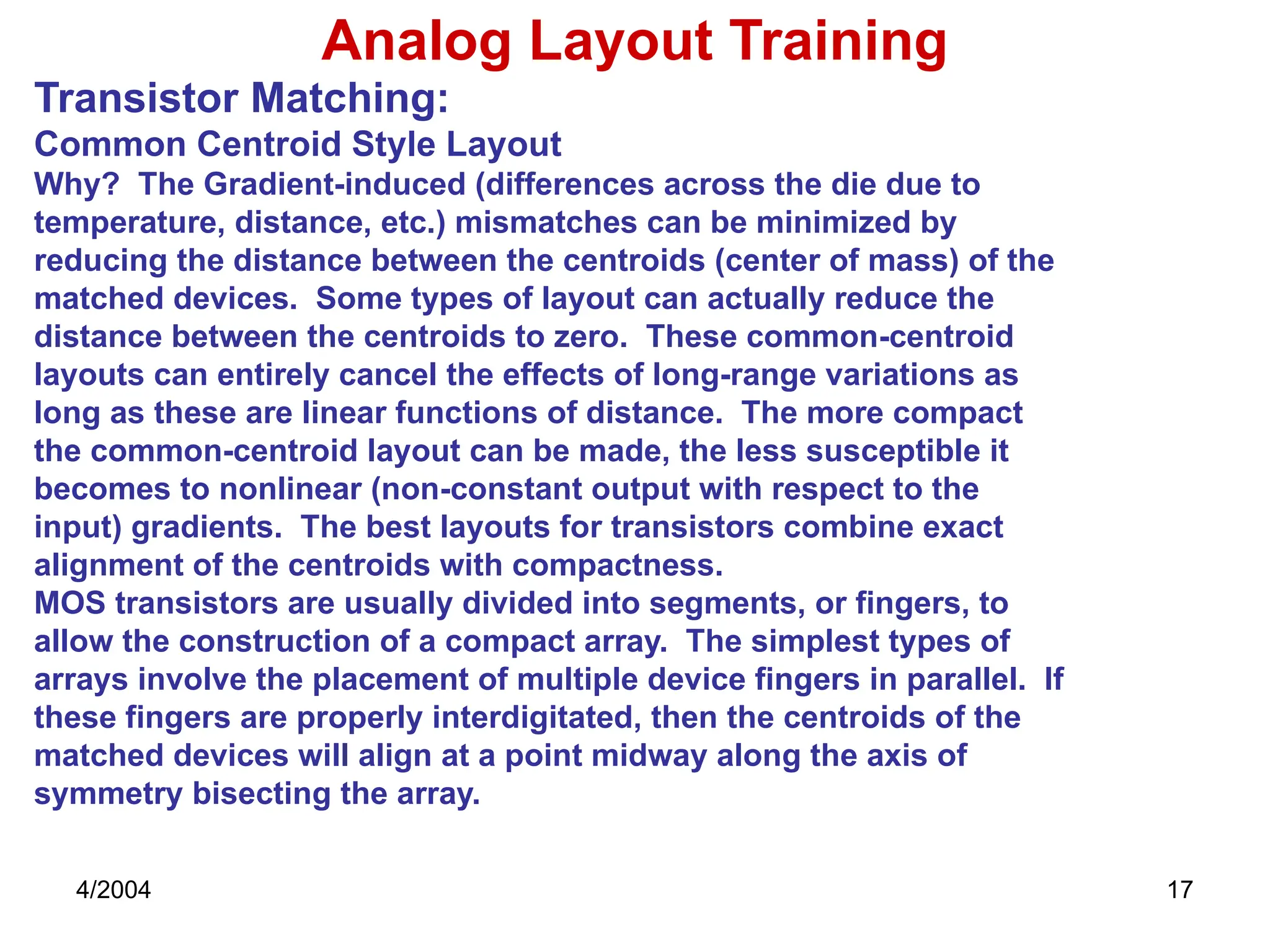 Analog Layout Training

Transistor Matching:

Common Centroid Style Layout

Why? The Gradient-induced (differences across the die due to temperature, distance, etc.) mismatches can be minimized by reducing the distance between the centroids (center of mass) of the matched devices. Some types of layout can actually reduce the distance between the centroids to zero. These common-centroid layouts can entirely cancel the effects of long-range variations as long as these are linear functions of distance. The more compact the common-centroid layout can be made, the less susceptible it becomes to nonlinear (non-constant output with respect to the input) gradients. The best layouts for transistors combine exact alignment of the centroids with compactness.

MOS transistors are usually divided into segments, or fingers, to allow the construction of a compact array. The simplest types of arrays involve the placement of multiple device fingers in parallel. If these fingers are properly interdigitated, then the centroids of the matched devices will align at a point midway along the axis of symmetry bisecting the array.

4/2004

17